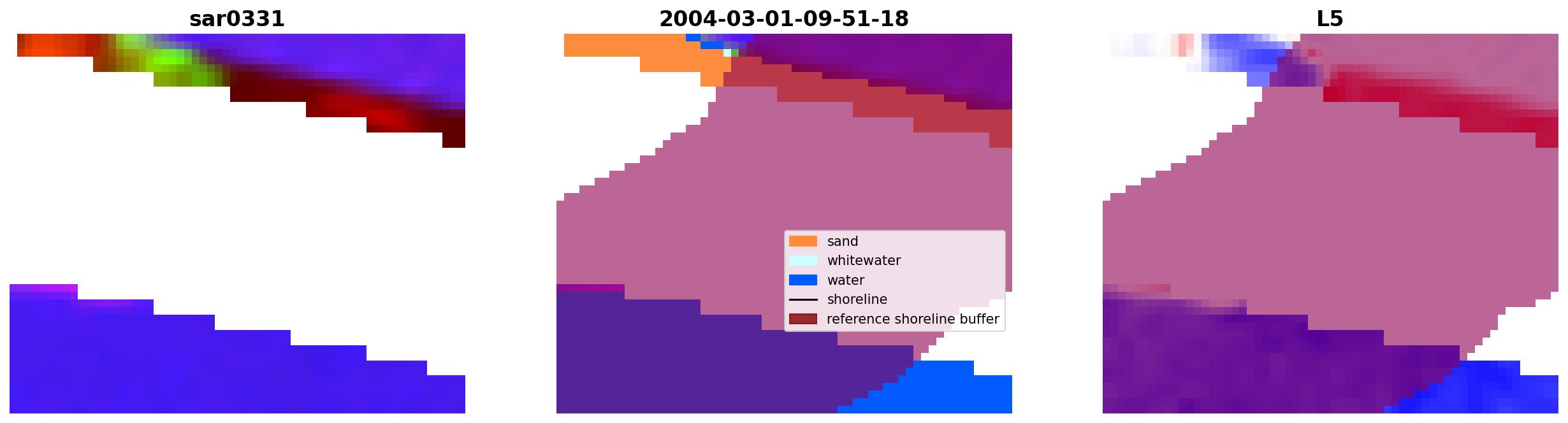 sar0331

2004-03-01-09-51-18

sand
whitewater
water
shoreline
reference shoreline buffer

L5